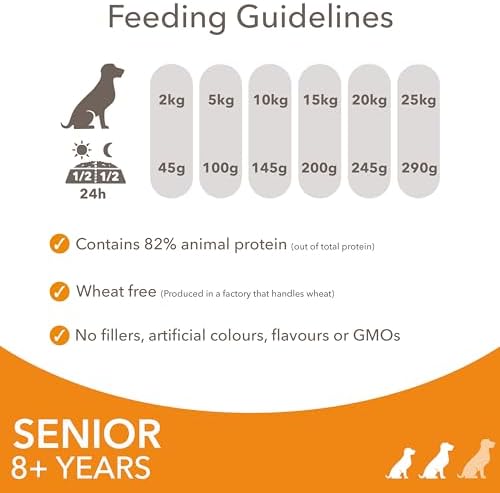 Feeding Guidelines

|  | 2kg | 5kg | 10kg | 15kg | 20kg | 25kg |
|---|---|---|---|---|---|---|
| 1/2 1/2 24h | 45g | 100g | 145g | 200g | 245g | 290g |

Contains 82% animal protein (out of total protein)

Wheat free (Produced in a factory that handles wheat)

No fillers, artificial colours, flavours or GMOs

SENIOR
8+ YEARS